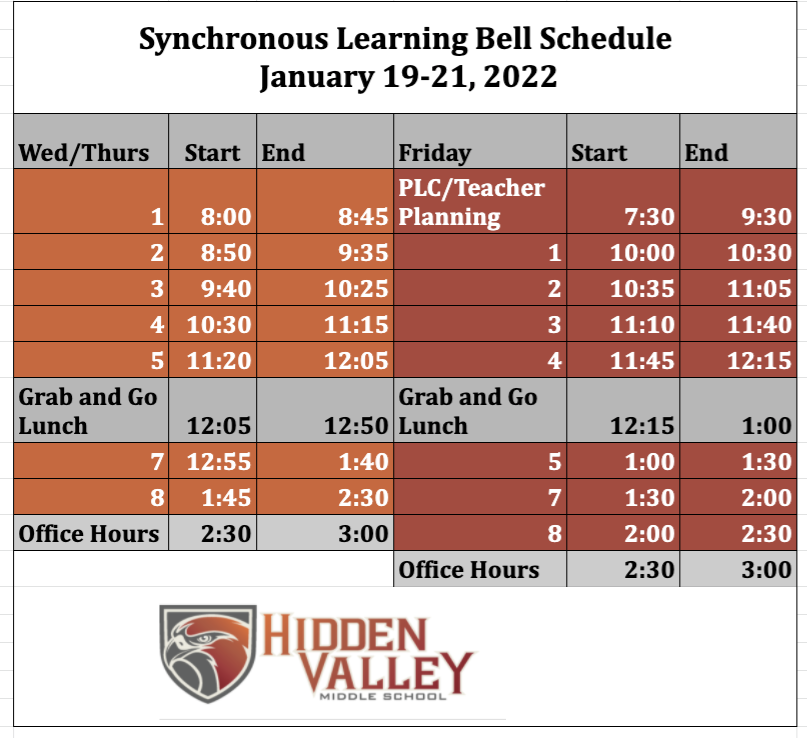 Synchronous Learning Bell Schedule
January 19-21, 2022

| Wed/Thurs | Start | End | Friday | Start | End |
|---|---|---|---|---|---|
| 1 | 8:00 | 8:45 | PLC/Teacher Planning | 7:30 | 9:30 |
| 2 | 8:50 | 9:35 | 1 | 10:00 | 10:30 |
| 3 | 9:40 | 10:25 | 2 | 10:35 | 11:05 |
| 4 | 10:30 | 11:15 | 3 | 11:10 | 11:40 |
| 5 | 11:20 | 12:05 | 4 | 11:45 | 12:15 |
| Grab and Go Lunch | 12:05 | 12:50 | Grab and Go Lunch | 12:15 | 1:00 |
| 7 | 12:55 | 1:40 | 5 | 1:00 | 1:30 |
| 8 | 1:45 | 2:30 | 7 | 1:30 | 2:00 |
| Office Hours | 2:30 | 3:00 | 8 | 2:00 | 2:30 |
| | | | Office Hours | 2:30 | 3:00 |

HIDDEN VALLEY
MIDDLE SCHOOL